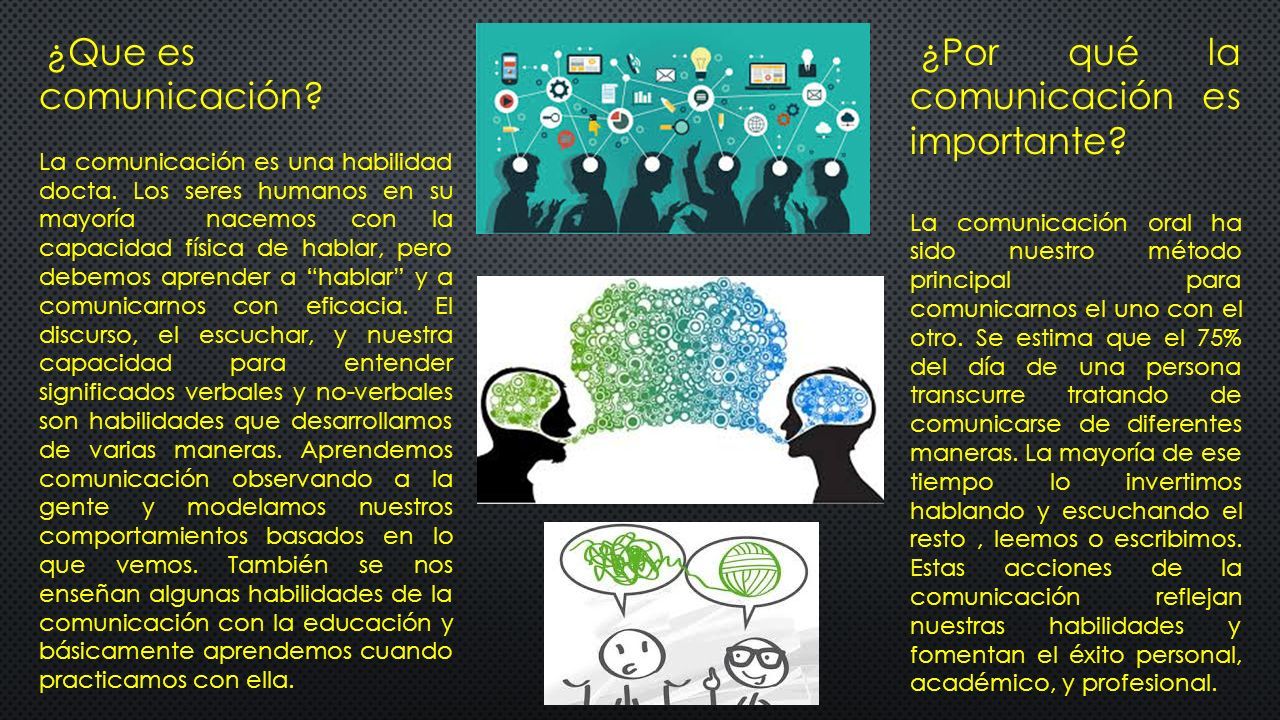 ¿Que es comunicación?

La comunicación es una habilidad docta. Los seres humanos en su mayoría nacemos con la capacidad física de hablar, pero debemos aprender a “hablar” y a comunicarnos con eficacia. El discurso, el escuchar, y nuestra capacidad para entender significados verbales y no-verbales son habilidades que desarrollamos de varias maneras. Aprendemos comunicación observando a la gente y modelamos nuestros comportamientos basados en lo que vemos. También se nos enseñan algunas habilidades de la comunicación con la educación y básicamente aprendemos cuando practicamos con ella.

¿Por qué la comunicación es importante?

La comunicación oral ha sido nuestro método principal para comunicarnos el uno con el otro. Se estima que el 75% del día de una persona transcurre tratando de comunicarse de diferentes maneras. La mayoría de ese tiempo lo invertimos hablando y escuchando el resto , leemos o escribimos. Estas acciones de la comunicación reflejan nuestras habilidades y fomentan el éxito personal, académico, y profesional.